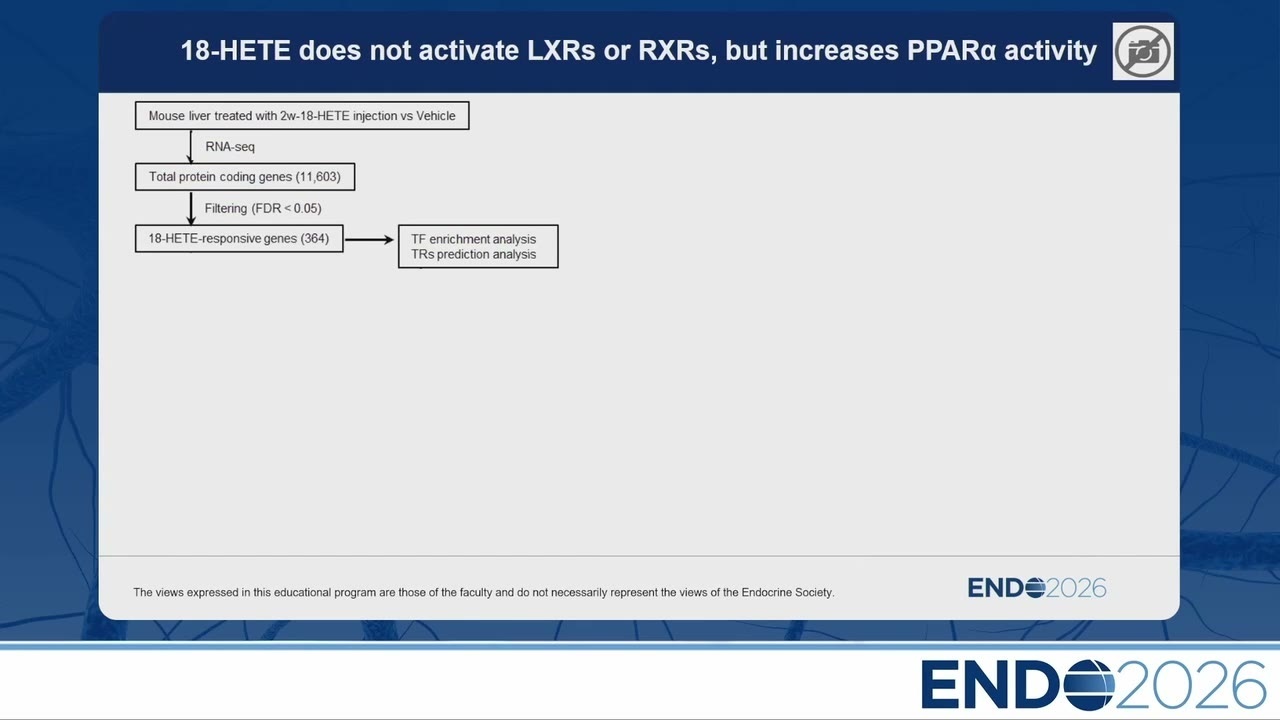 18-HETE does not activate LXRs or RXRs, but increases PPARα activity

Mouse liver treated with 2w-18-HETE injection vs Vehicle

RNA-seq

Total protein coding genes (11,603)

Filtering (FDR < 0.05)

18-HETE-responsive genes (364)

TF enrichment analysis
TRs prediction analysis

The views expressed in this educational program are those of the faculty and do not necessarily represent the views of the Endocrine Society.

ENDO2026

ENDO2026